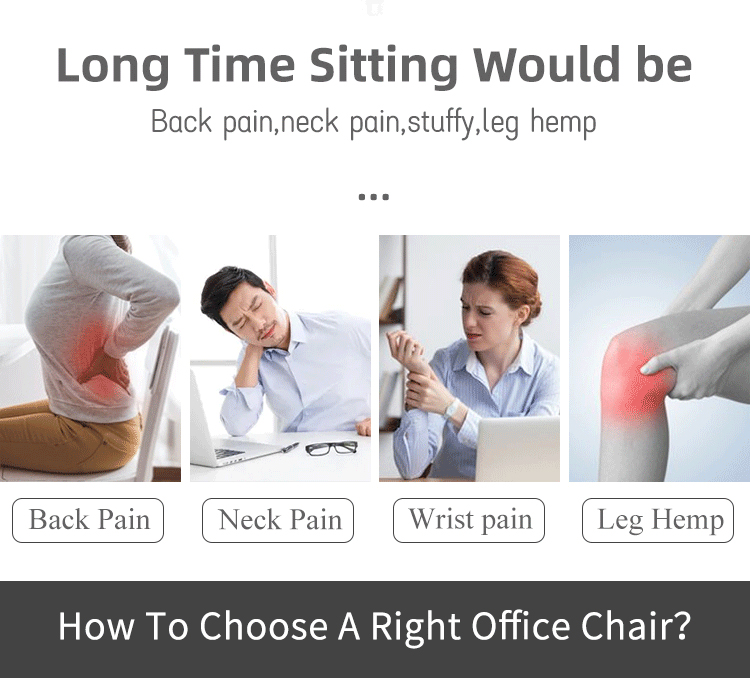 Long Time Sitting Would be

Back pain,neck pain,stuffy,leg hemp

...

Back Pain

Neck Pain

Wrist pain

Leg Hemp

How To Choose A Right Office Chair?